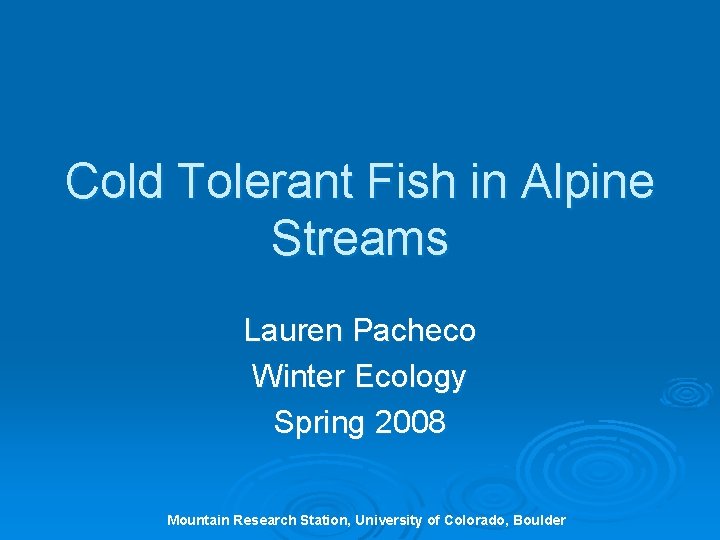 Cold Tolerant Fish in Alpine Streams

Lauren Pacheco
Winter Ecology
Spring 2008

Mountain Research Station, University of Colorado, Boulder